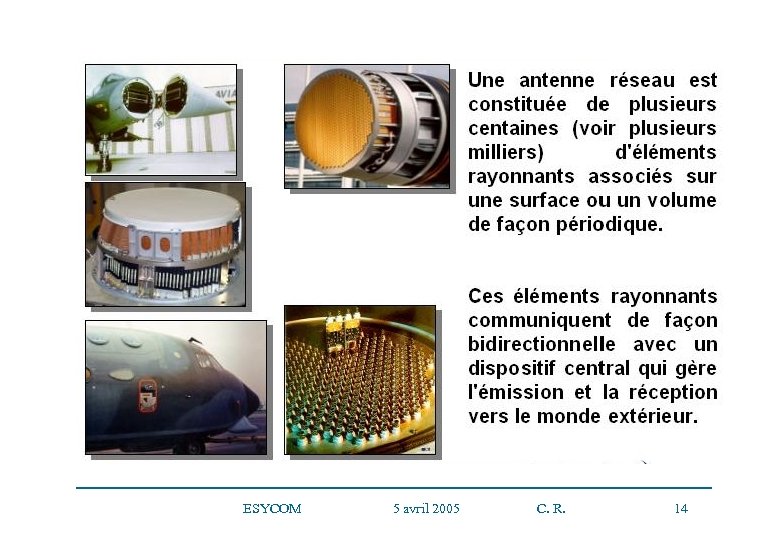 Une antenne réseau est constituée de plusieurs centaines (voir plusieurs milliers) d'éléments rayonnants associés sur une surface ou un volume de façon périodique.

Ces éléments rayonnants communiquent de façon bidirectionnelle avec un dispositif central qui gère l'émission et la réception vers le monde extérieur.

ESYCOM 5 avril 2005 C. R. 14